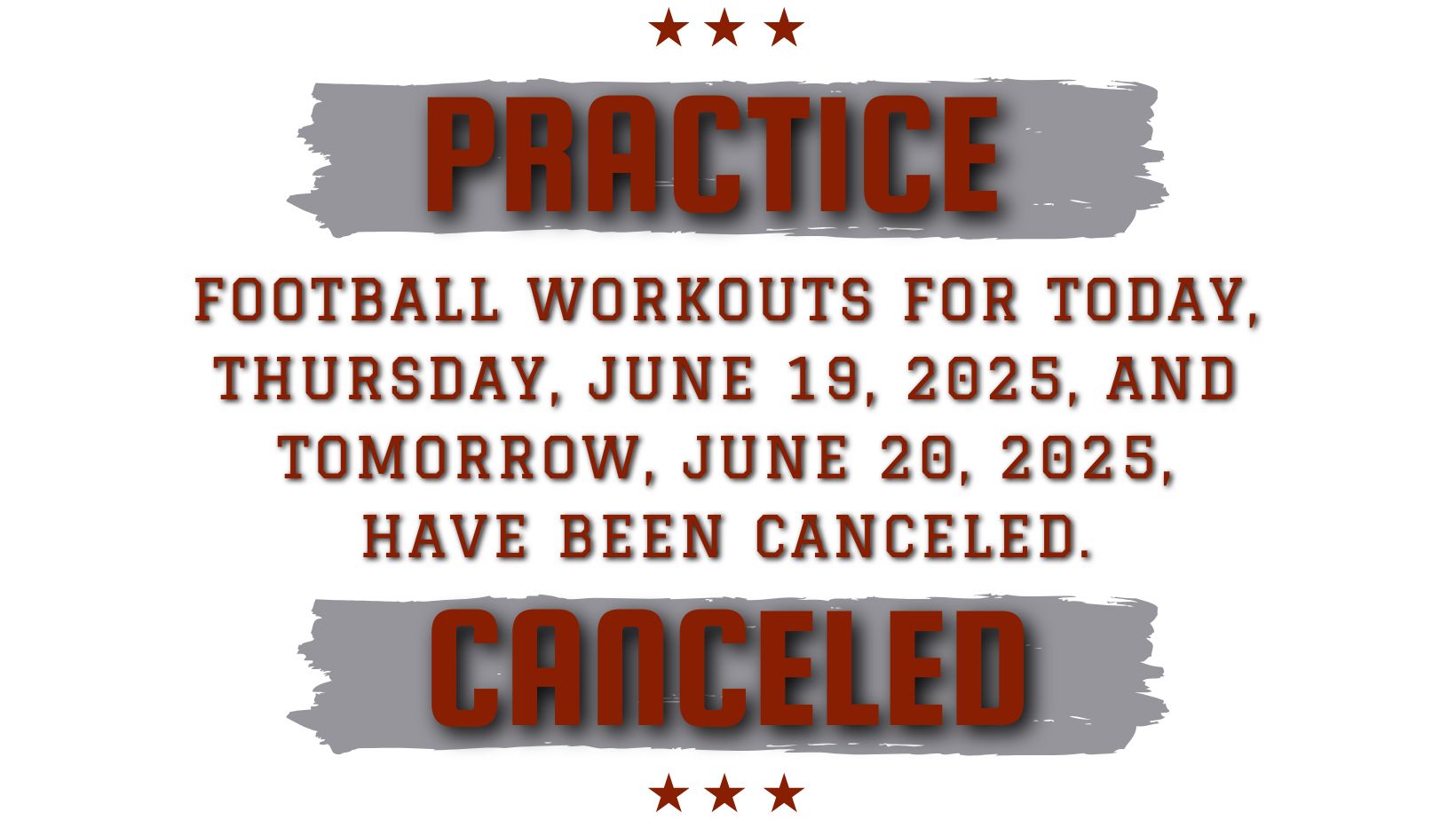 ★ ★ ★

PRACTICE

FOOTBALL WORKOUTS FOR TODAY, THURSDAY, JUNE 19, 2025, AND TOMORROW, JUNE 20, 2025, HAVE BEEN CANCELED.

CANCELED

★ ★ ★